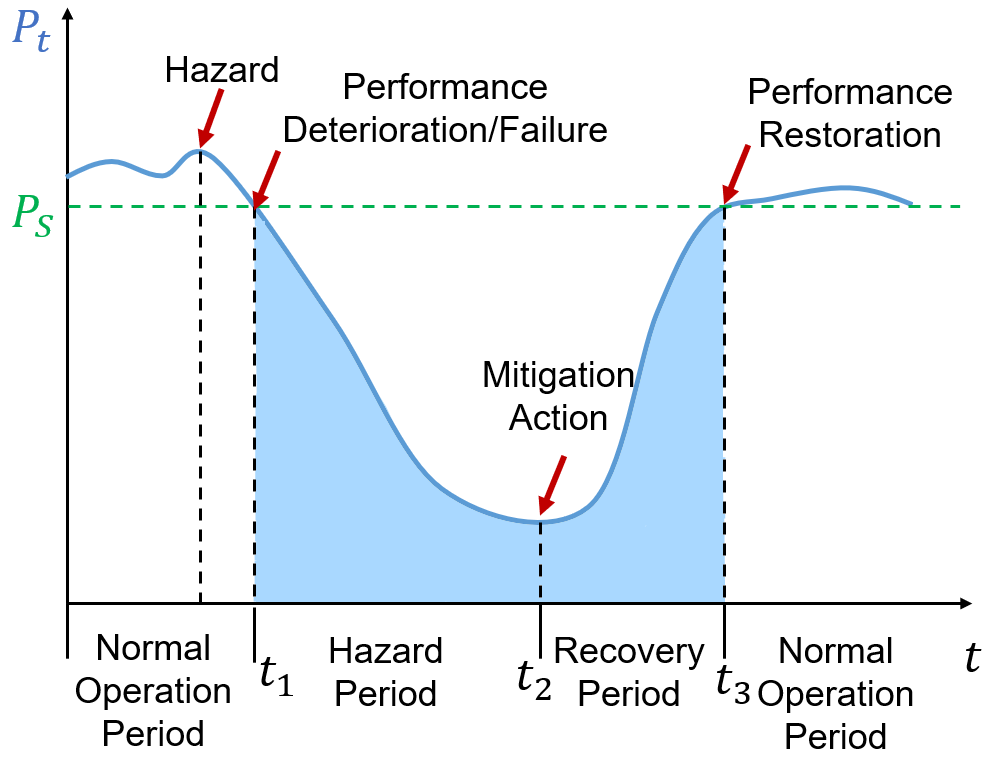 $P_t$

Hazard

Performance Deterioration/Failure

Performance Restoration

$P_S$

Mitigation Action

Normal Operation Period

$t_1$

Hazard Period

$t_2$

Recovery Period

$t_3$

Normal Operation Period

$t$